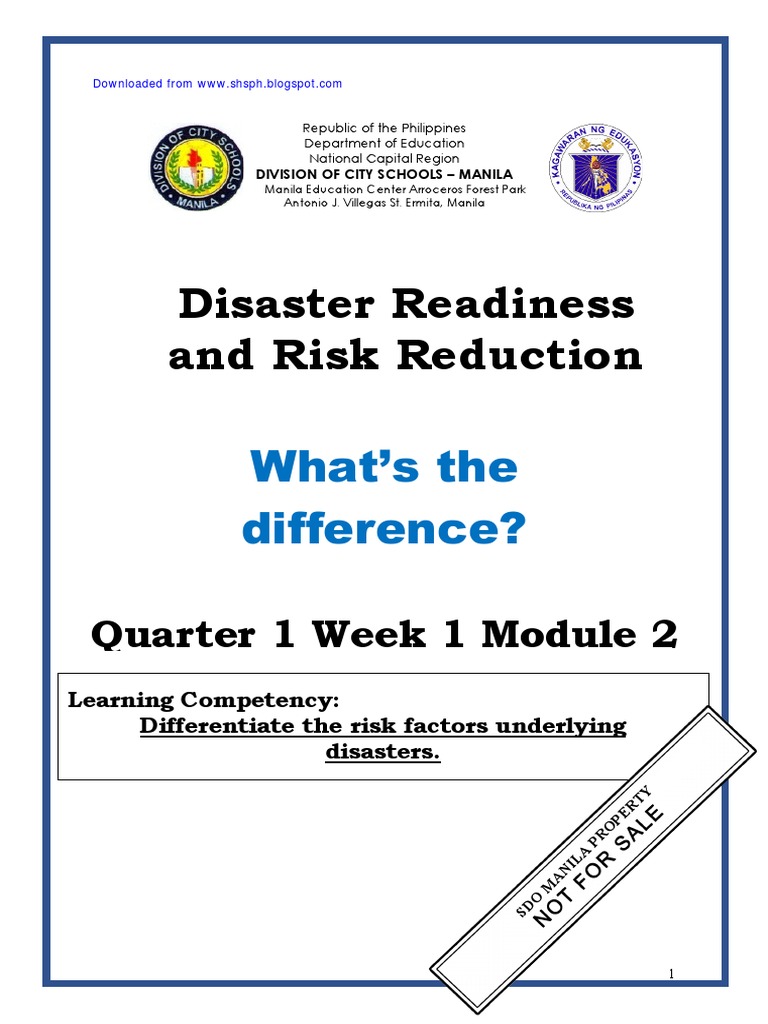 Downloaded from www.shsph.blogspot.com

DIVISION OF CITY SCHOOLS MANILA

Republic of the Philippines
Department of Education
National Capital Region
DIVISION OF CITY SCHOOLS – MANILA
Manila Education Center Arroceros Forest Park
Antonio J. Villegas St. Ermita, Manila

KAGAWARAN NG EDUKASYON
REPUBLIKA NG PILIPINAS

Disaster Readiness and Risk Reduction

What's the difference?

Quarter 1 Week 1 Module 2

Learning Competency:
Differentiate the risk factors underlying disasters.

SDO MANILA PROPERTY
NOT FOR SALE

1